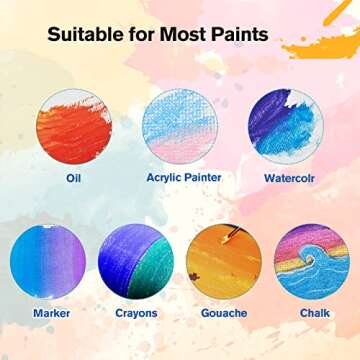 Suitable for Most Paints

Oil

Acrylic Painter

Watercolr

Marker

Crayons

Gouache

Chalk